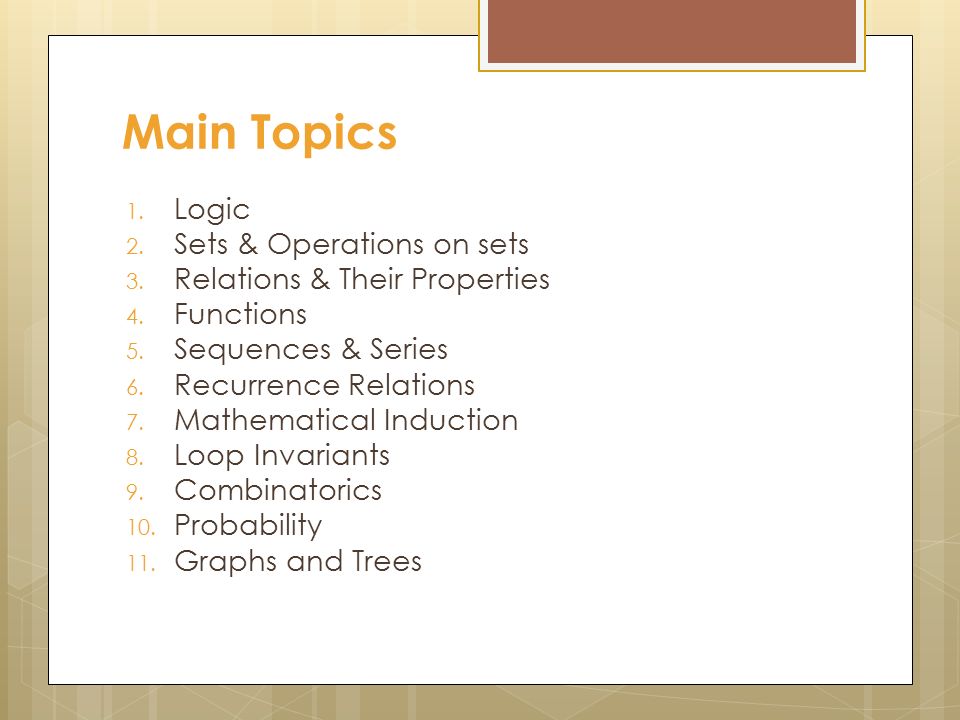 Main Topics

1. Logic
2. Sets & Operations on sets
3. Relations & Their Properties
4. Functions
5. Sequences & Series
6. Recurrence Relations
7. Mathematical Induction
8. Loop Invariants
9. Combinatorics
10. Probability
11. Graphs and Trees